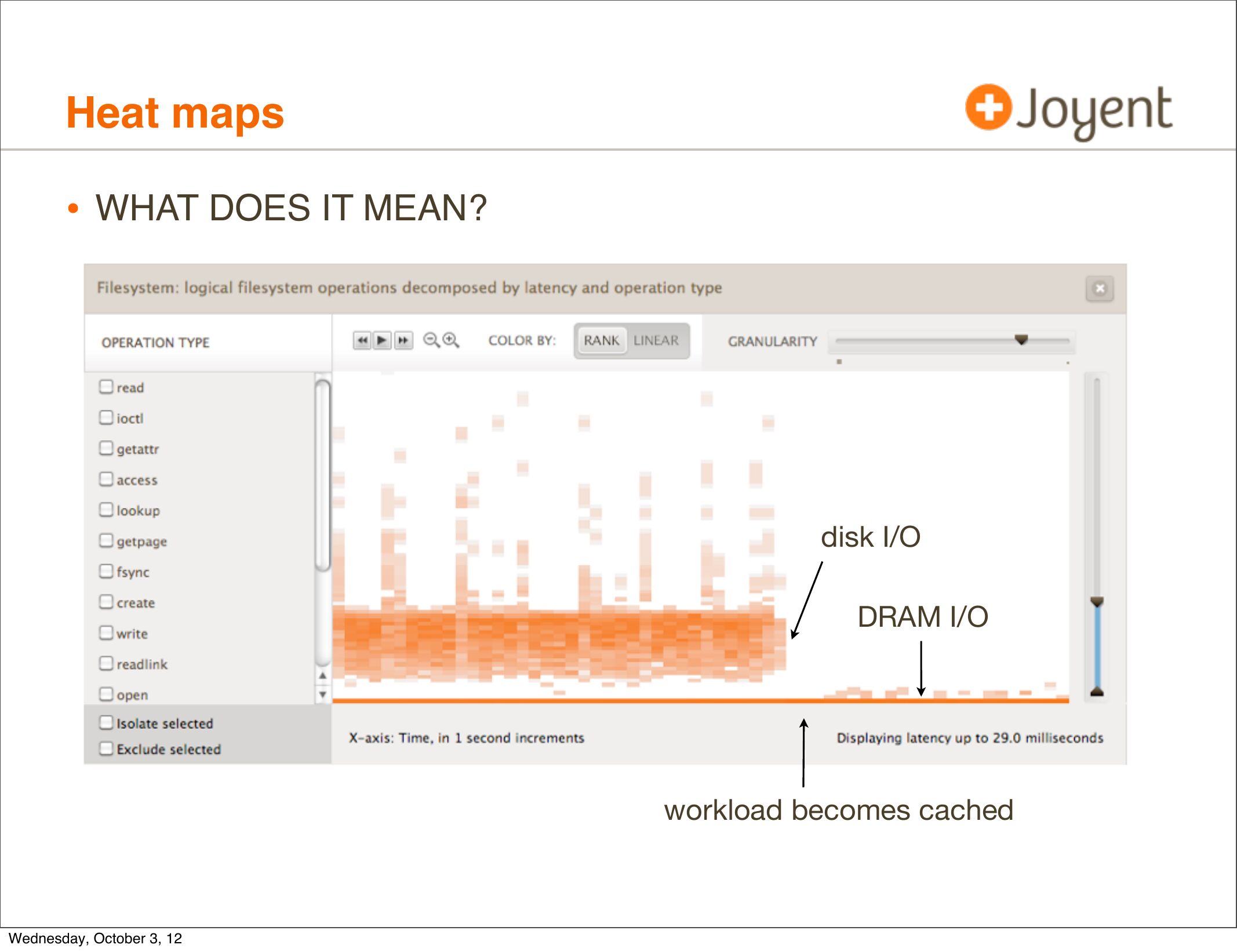 Heat maps

Joyent

• WHAT DOES IT MEAN?

Filesystem: logical filesystem operations decomposed by latency and operation type

OPERATION TYPE

COLOR BY: RANK LINEAR

GRANULARITY

read

ioctl

getattr

access

lookup

getpage

fsync

create

write

readlink

open

Isolate selected

Exclude selected

disk I/O

DRAM I/O

X-axis: Time, in 1 second increments

Displaying latency up to 29.0 milliseconds

workload becomes cached

Wednesday, October 3, 12